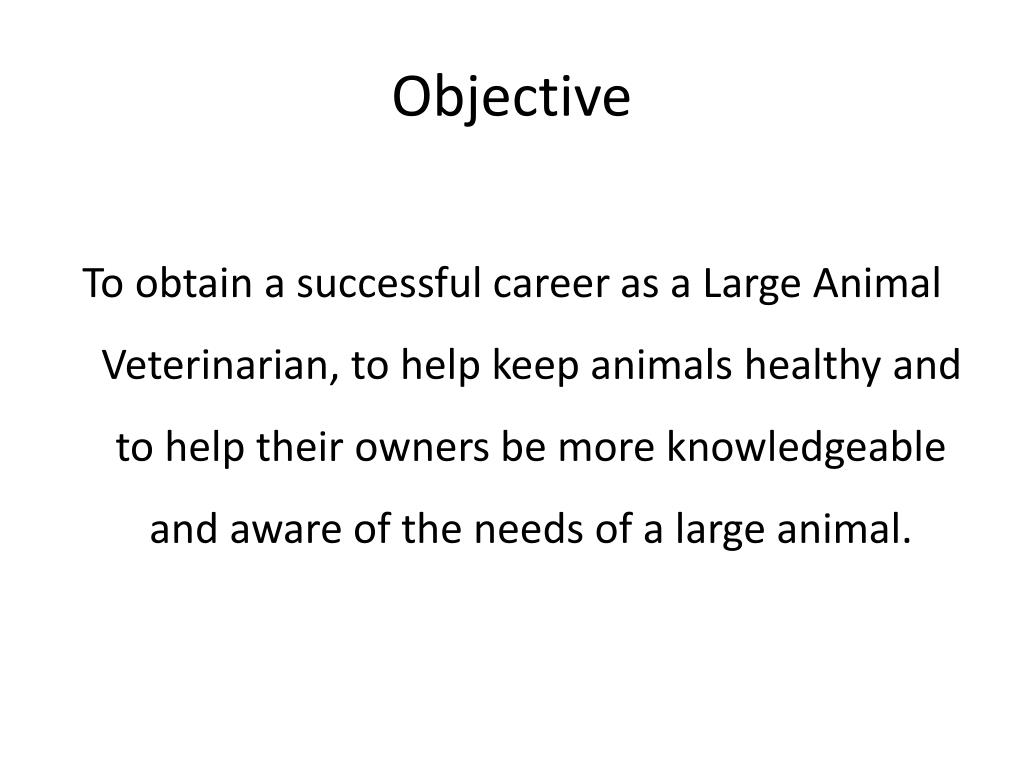 Objective

To obtain a successful career as a Large Animal Veterinarian, to help keep animals healthy and to help their owners be more knowledgeable and aware of the needs of a large animal.